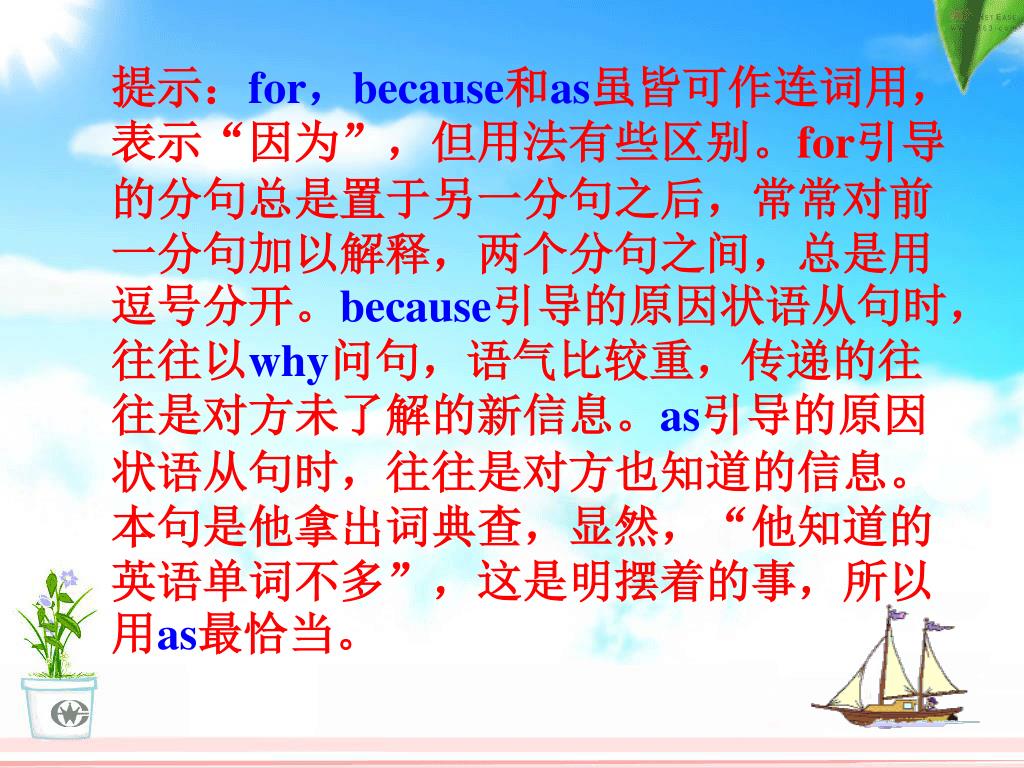 提示：for，because和as虽皆可作连词用，表示“因为”，但用法有些区别。for引导的分句总是置于另一分句之后，常常对前一分句加以解释，两个分句之间，总是用逗号分开。because引导的原因状语从句时，往往以why问句，语气比较重，传递的往往是对方未了解的新信息。as引导的原因状语从句时，往往是对方也知道的信息。本句是他拿出词典查，显然，“他知道的英语单词不多”，这是明摆着的事，所以用as最恰当。